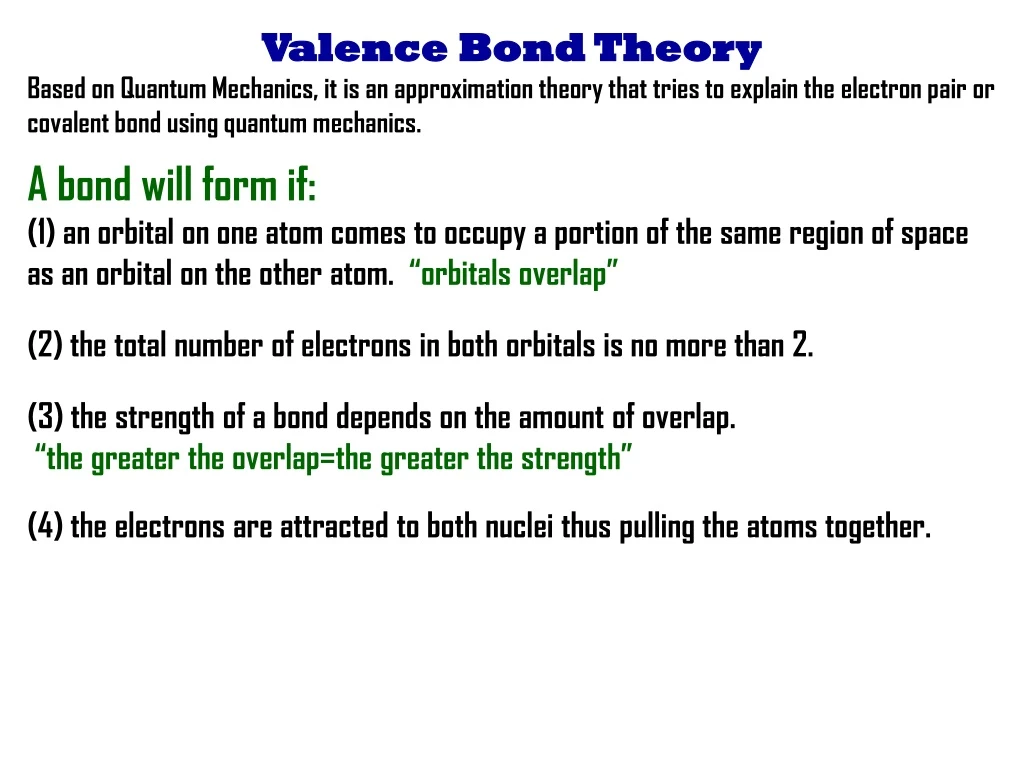 Valence Bond Theory

Based on Quantum Mechanics, it is an approximation theory that tries to explain the electron pair or covalent bond using quantum mechanics.

A bond will form if:

(1) an orbital on one atom comes to occupy a portion of the same region of space as an orbital on the other atom. “orbitals overlap”

(2) the total number of electrons in both orbitals is no more than 2.

(3) the strength of a bond depends on the amount of overlap. “the greater the overlap=the greater the strength”

(4) the electrons are attracted to both nuclei thus pulling the atoms together.